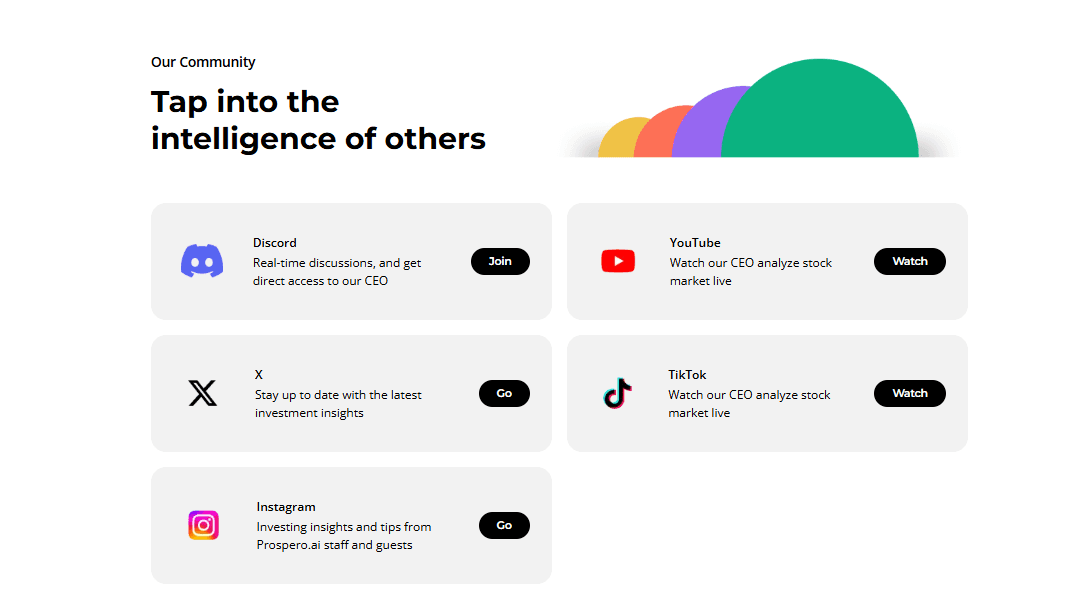 Our Community

Tap into the intelligence of others

Discord
Real-time discussions, and get direct access to our CEO
Join

YouTube
Watch our CEO analyze stock market live
Watch

X
Stay up to date with the latest investment insights
Go

TikTok
Watch our CEO analyze stock market live
Watch

Instagram
Investing insights and tips from Prospero.ai staff and guests
Go